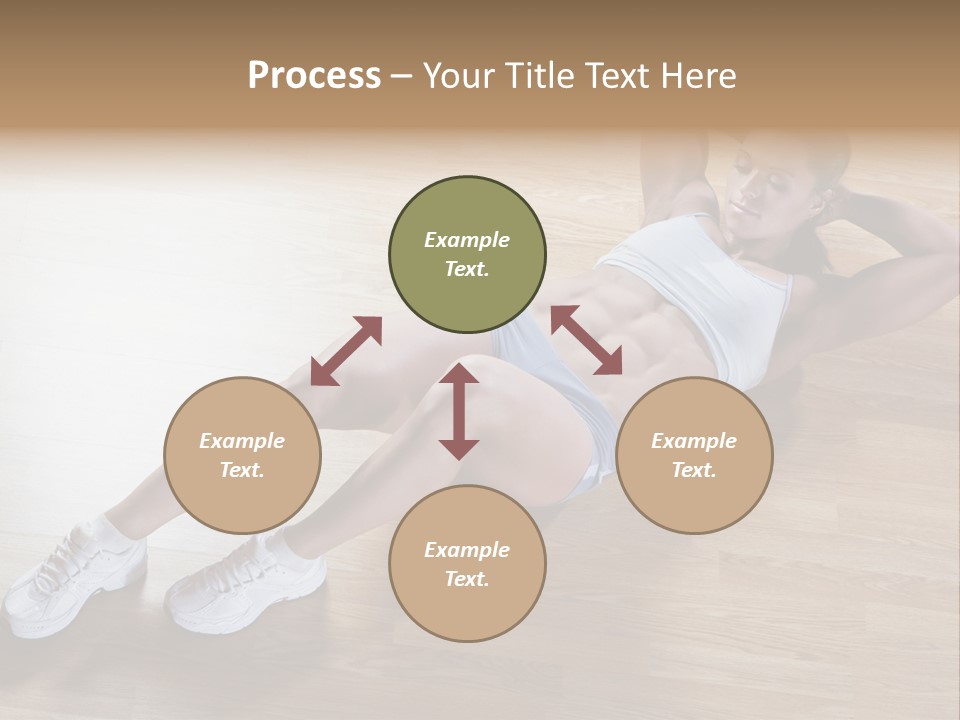 Process – Your Title Text Here

Example Text.

Example Text.

Example Text.

Example Text.